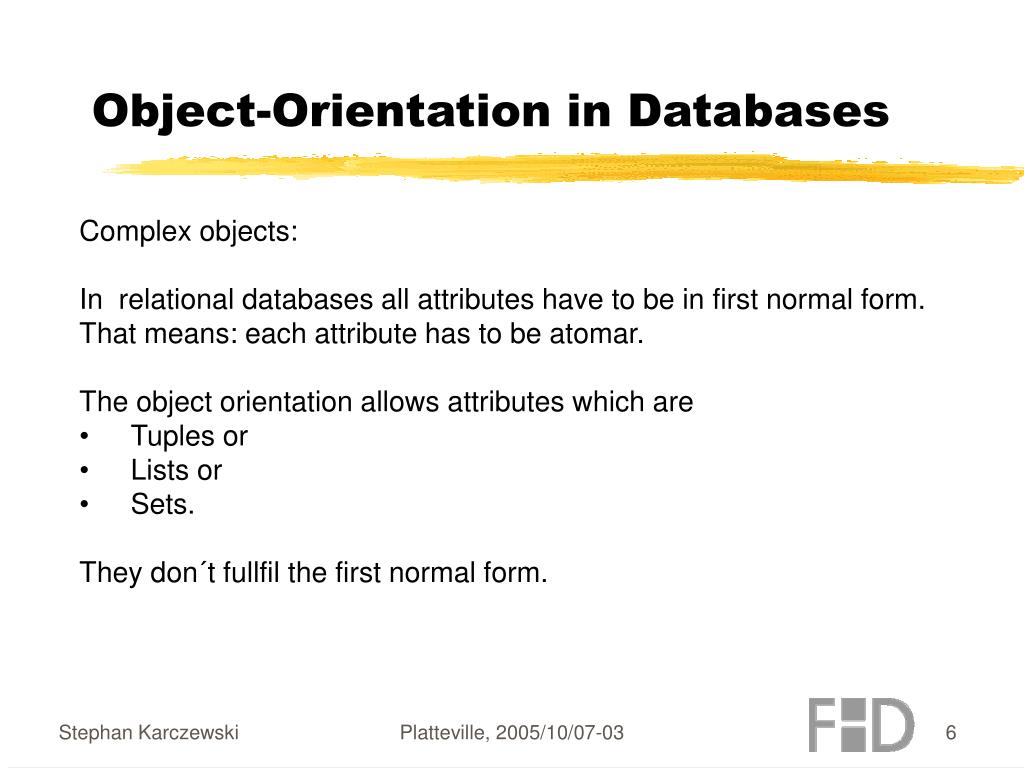 Object-Orientation in Databases

Complex objects:

In relational databases all attributes have to be in first normal form. That means: each attribute has to be atomar.

The object orientation allows attributes which are
• Tuples or
• Lists or
• Sets.

They don´t fullfil the first normal form.

Stephan Karczewski    Platteville, 2005/10/07-03    FHD    6